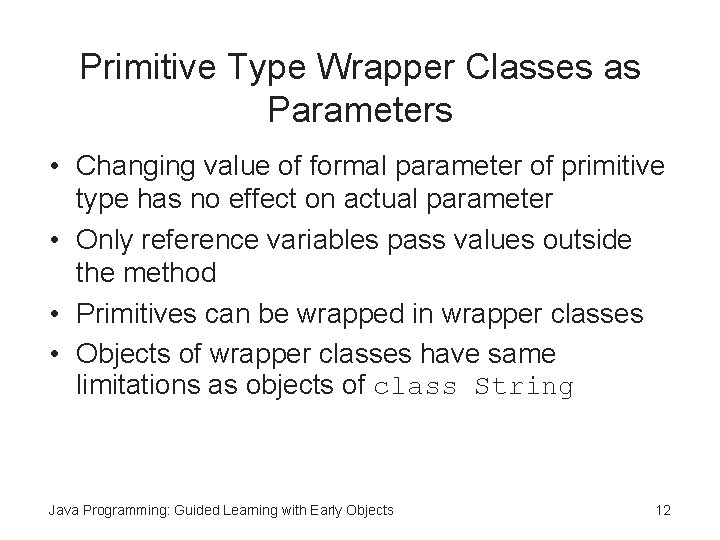 Primitive Type Wrapper Classes as Parameters

• Changing value of formal parameter of primitive type has no effect on actual parameter
• Only reference variables pass values outside the method
• Primitives can be wrapped in wrapper classes
• Objects of wrapper classes have same limitations as objects of class String

Java Programming: Guided Learning with Early Objects

12